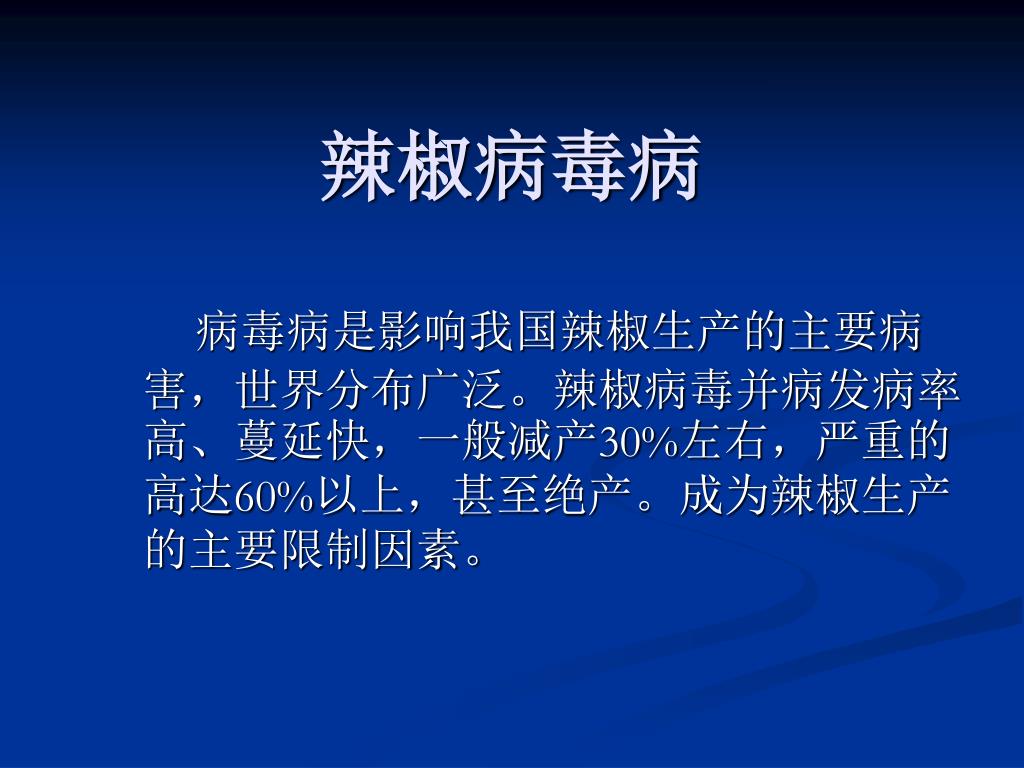 辣椒病毒病

病毒病是影响我国辣椒生产的主要病害，世界分布广泛。辣椒病毒并病发病率高、蔓延快，一般减产30%左右，严重的高达60%以上，甚至绝产。成为辣椒生产的主要限制因素。